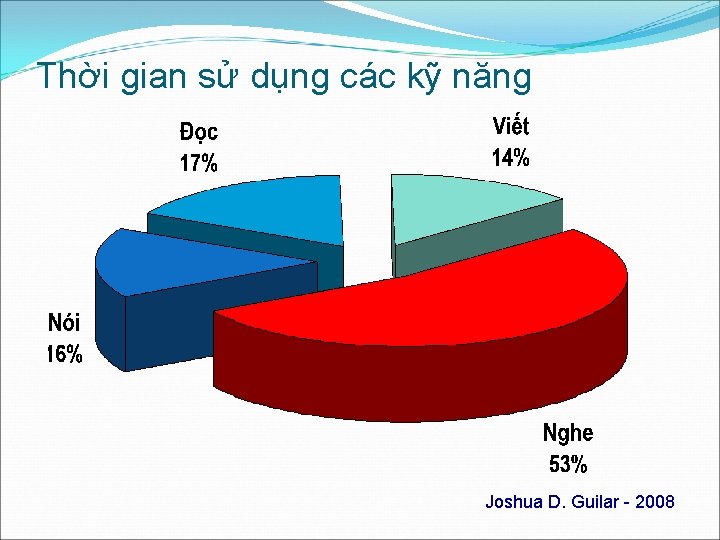 Thời gian sử dụng các kỹ năng

Đọc
17%

Viết
14%

Nói
16%

Nghe
53%

Joshua D. Guilar - 2008